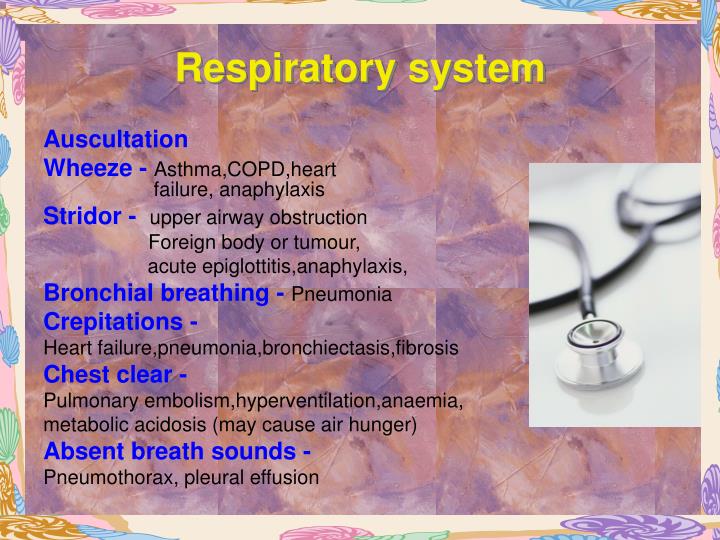 Respiratory system

Auscultation
Wheeze - Asthma,COPD,heart failure, anaphylaxis
Stridor - upper airway obstruction
Foreign body or tumour,
acute epiglottitis,anaphylaxis,
Bronchial breathing - Pneumonia
Crepitations -
Heart failure,pneumonia,bronchiectasis,fibrosis
Chest clear -
Pulmonary embolism,hyperventilation,anaemia, metabolic acidosis (may cause air hunger)
Absent breath sounds -
Pneumothorax, pleural effusion